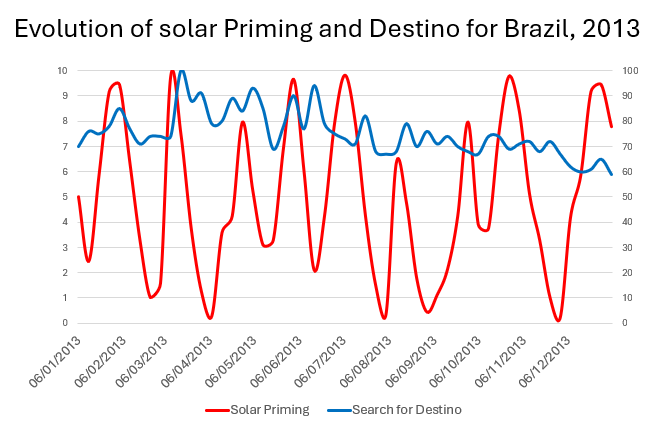 Evolution of solar Priming and Destino for Brazil, 2013

10
9
8
7
6
5
4
3
2
1
0

100
90
80
70
60
50
40
30
20
10
0

06/01/2013
06/02/2013
06/03/2013
06/04/2013
06/05/2013
06/06/2013
06/07/2013
06/08/2013
06/09/2013
06/10/2013
06/11/2013
06/12/2013

Solar Priming
Search for Destino